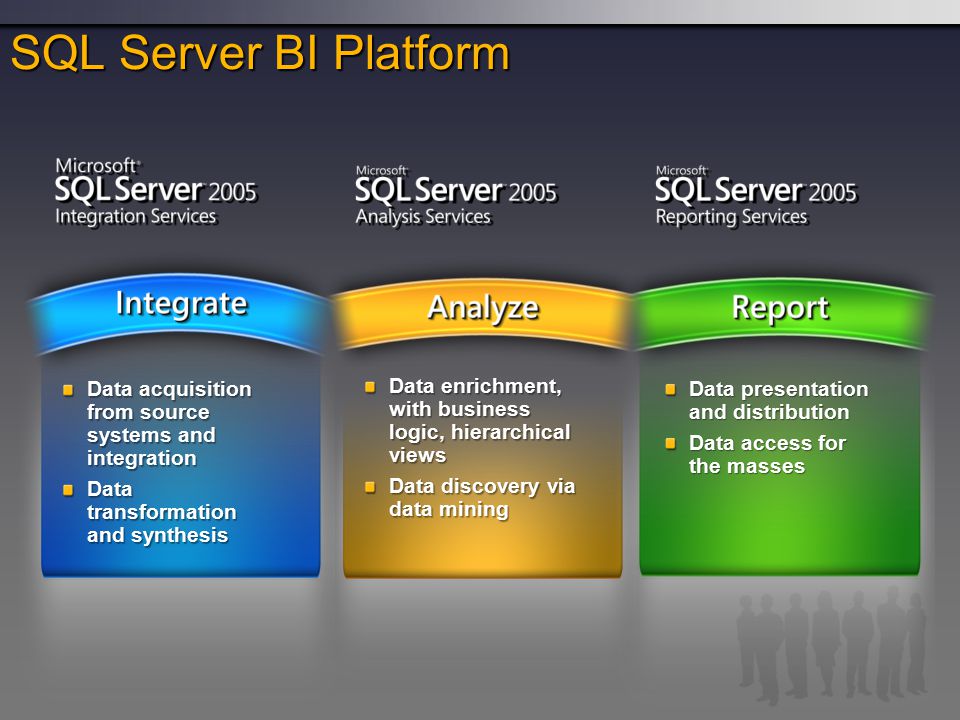 SQL Server BI Platform

Microsoft
SQL Server 2005
Integration Services

Integrate

Data acquisition from source systems and integration

Data transformation and synthesis

Microsoft
SQL Server 2005
Analysis Services

Analyze

Data enrichment, with business logic, hierarchical views

Data discovery via data mining

Microsoft
SQL Server 2005
Reporting Services

Report

Data presentation and distribution

Data access for the masses